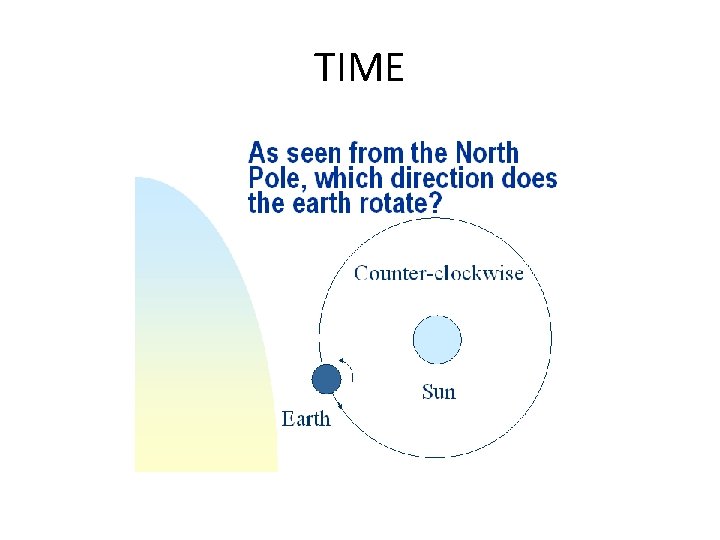 TIME

As seen from the North Pole, which direction does the earth rotate?

Counter-clockwise

Sun

Earth